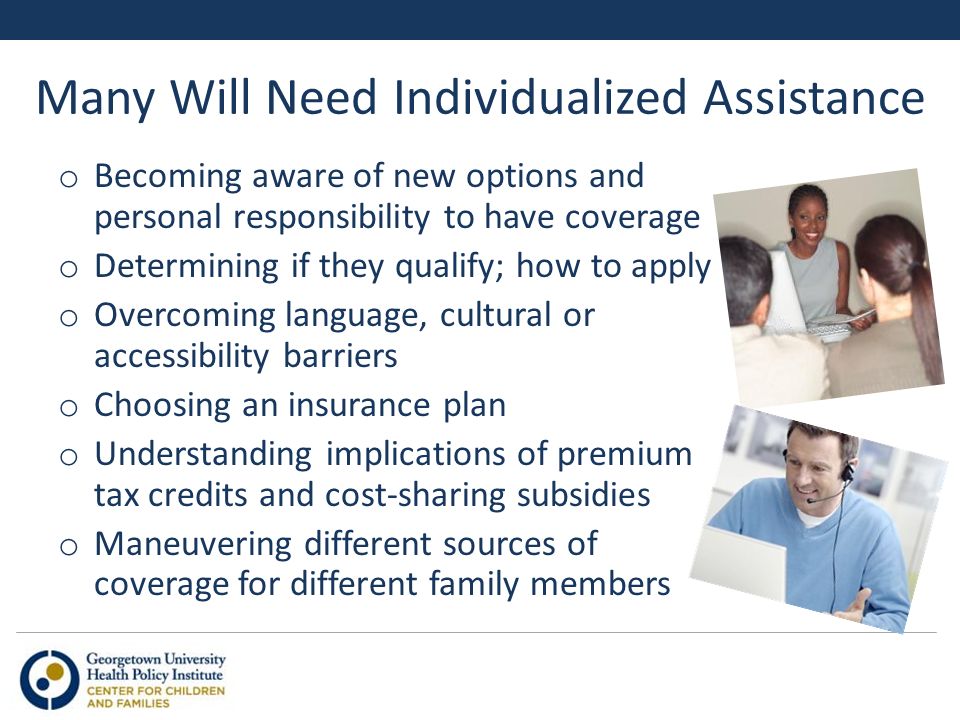 Many Will Need Individualized Assistance

o Becoming aware of new options and personal responsibility to have coverage
o Determining if they qualify; how to apply
o Overcoming language, cultural or accessibility barriers
o Choosing an insurance plan
o Understanding implications of premium tax credits and cost-sharing subsidies
o Maneuvering different sources of coverage for different family members

Georgetown University
Health Policy Institute
CENTER FOR CHILDREN AND FAMILIES